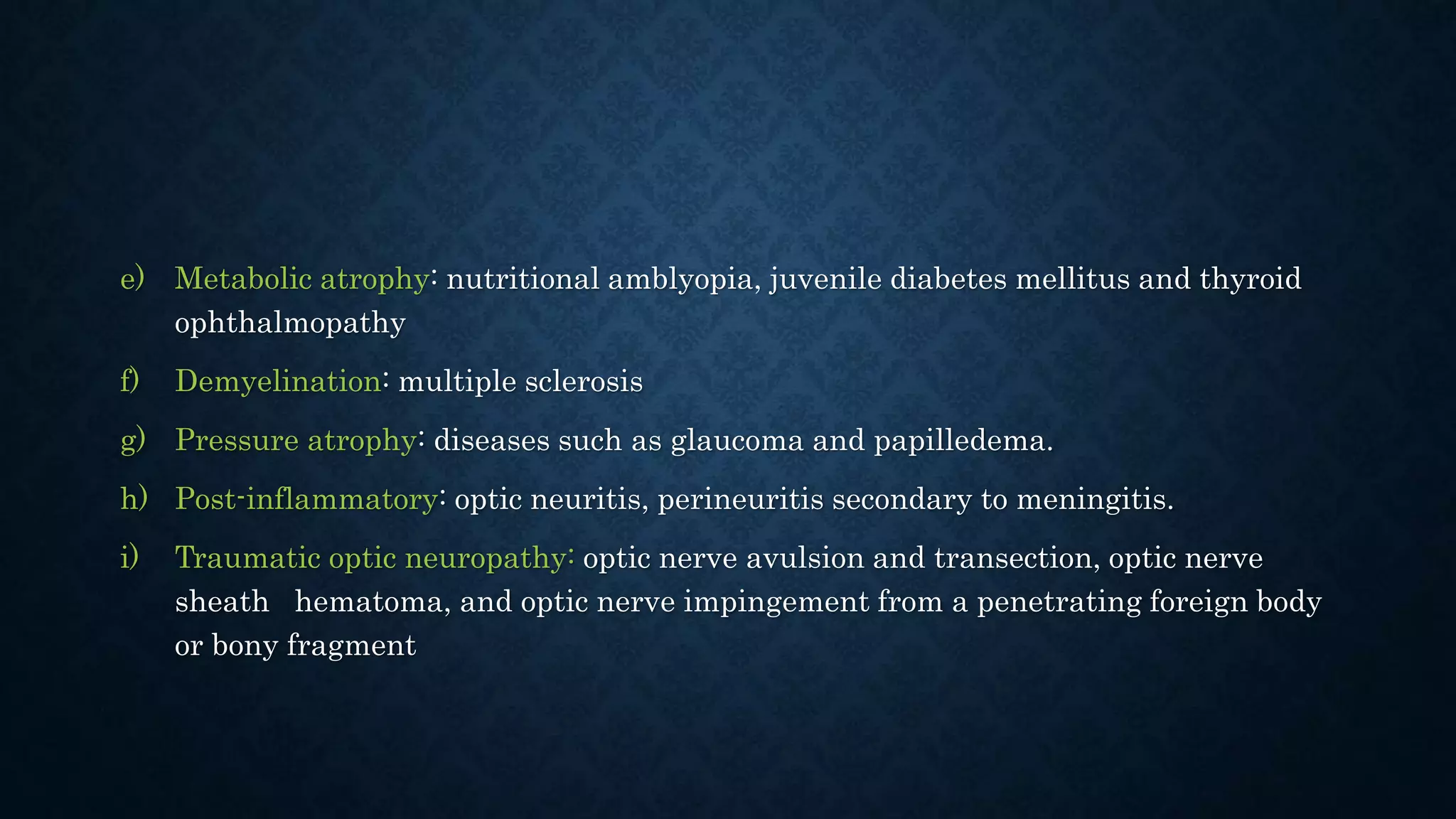 e) Metabolic atrophy: nutritional amblyopia, juvenile diabetes mellitus and thyroid ophthalmopathy

f) Demyelination: multiple sclerosis

g) Pressure atrophy: diseases such as glaucoma and papilledema.

h) Post-inflammatory: optic neuritis, perineuritis secondary to meningitis.

i) Traumatic optic neuropathy: optic nerve avulsion and transection, optic nerve sheath hematoma, and optic nerve impingement from a penetrating foreign body or bony fragment